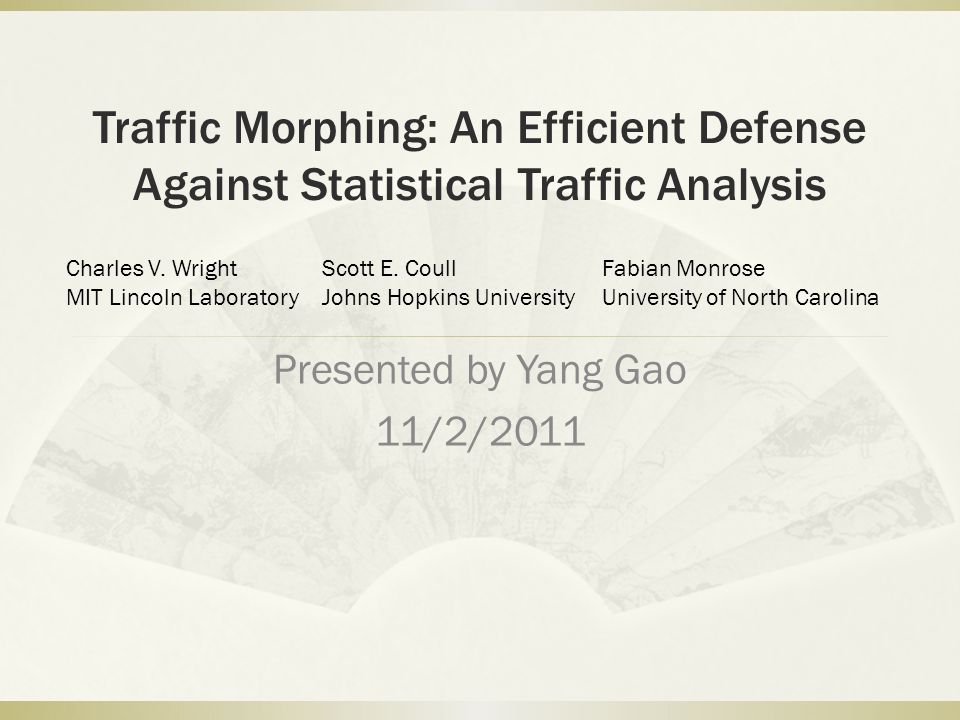 Traffic Morphing: An Efficient Defense Against Statistical Traffic Analysis

Charles V. Wright
MIT Lincoln Laboratory

Scott E. Coull
Johns Hopkins University

Fabian Monrose
University of North Carolina

Presented by Yang Gao
11/2/2011